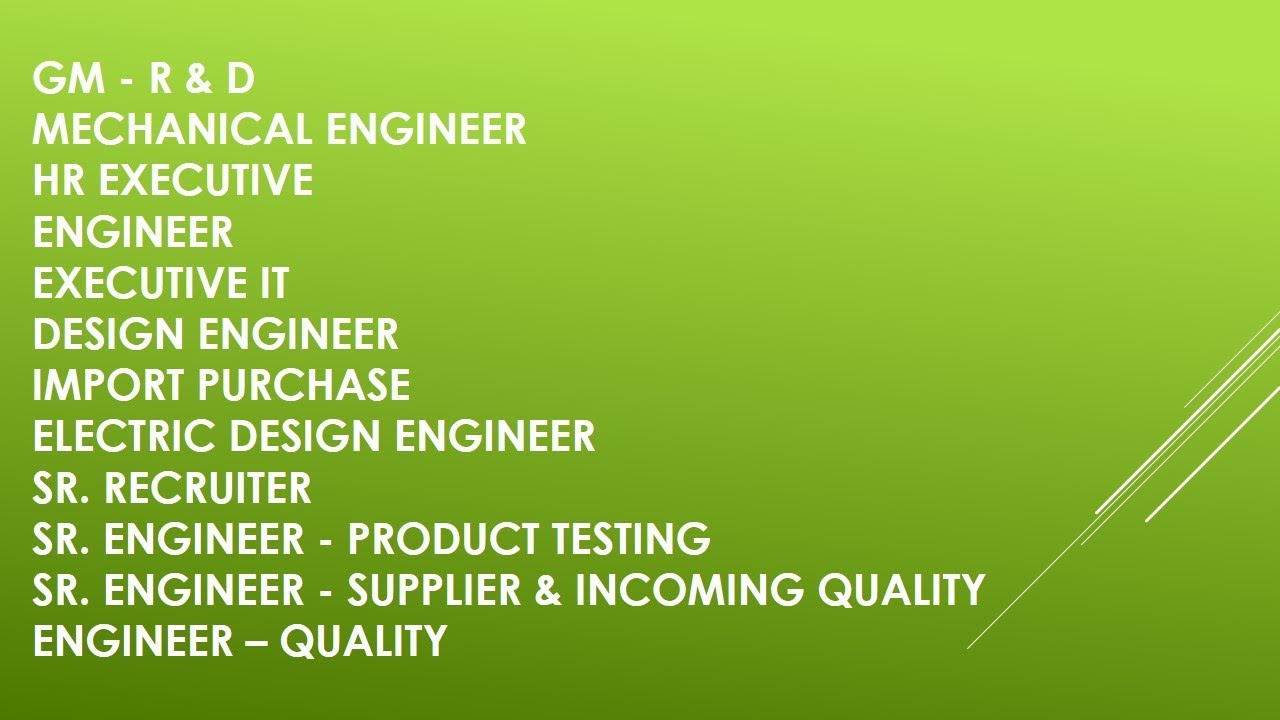 GM - R & D
MECHANICAL ENGINEER
HR EXECUTIVE
ENGINEER
EXECUTIVE IT
DESIGN ENGINEER
IMPORT PURCHASE
ELECTRIC DESIGN ENGINEER
SR. RECRUITER
SR. ENGINEER - PRODUCT TESTING
SR. ENGINEER - SUPPLIER & INCOMING QUALITY
ENGINEER – QUALITY